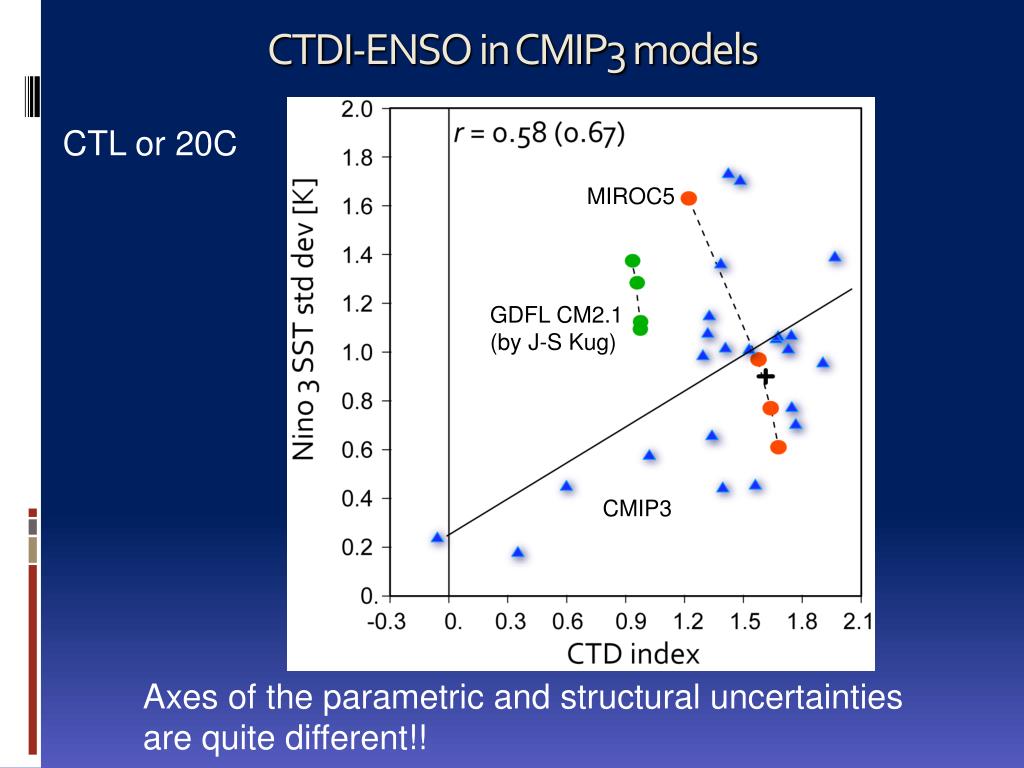 CTDI-ENSO in CMIP3 models

CTL or 20C

$r$ = 0.58 (0.67)

MIROC5

GDFL CM2.1
(by J-S Kug)

CMIP3

Nino 3 SST std dev [K]

2.0
1.8
1.6
1.4
1.2
1.0
0.8
0.6
0.4
0.2
0.

-0.3 0. 0.3 0.6 0.9 1.2 1.5 1.8 2.1

CTD index

Axes of the parametric and structural uncertainties are quite different!!